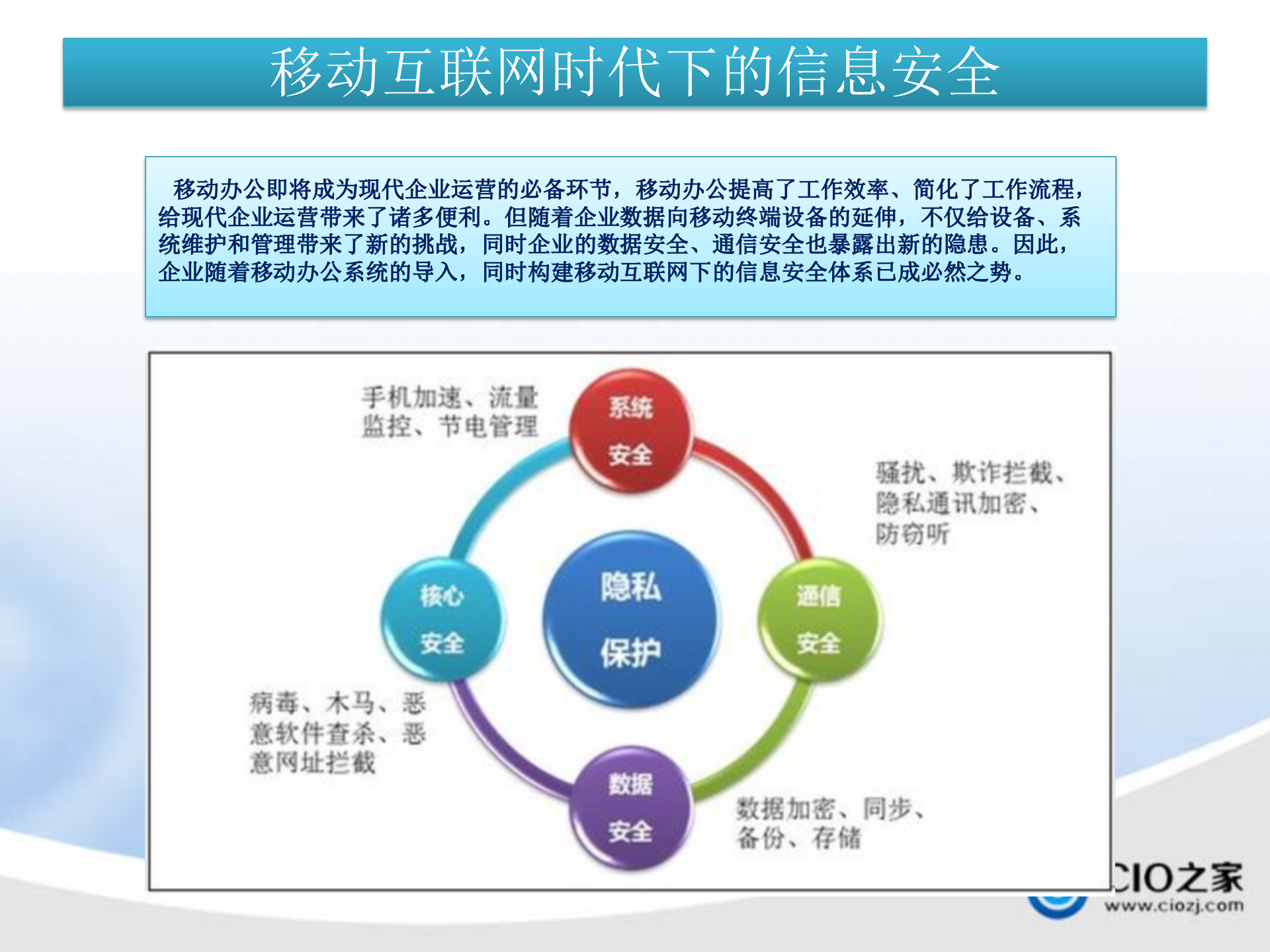 移动互联网时代下的信息安全

移动办公即将成为现代企业运营的必备环节，移动办公提高了工作效率、简化了工作流程，给现代企业运营带来了诸多便利。但随着企业数据向移动终端设备的延伸，不仅给设备、系统维护和管理带来了新的挑战，同时企业的数据安全、通信安全也暴露出新的隐患。因此，企业随着移动办公系统的导入，同时构建移动互联网下的信息安全体系已成必然之势。

手机加速、流量监控、节电管理

系统安全

骚扰、欺诈拦截、隐私通讯加密、防窃听

核心安全

隐私保护

通信安全

病毒、木马、恶意软件查杀、恶意网址拦截

数据安全

数据加密、同步、备份、存储

CIO之家
www.ciozj.com